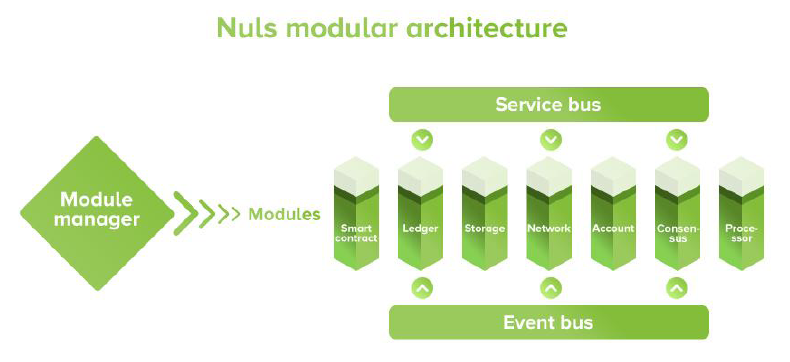 Nuls modular architecture

Service bus

Module manager

Modules

Smart contract

Ledger

Storage

Network

Account

Consensus

Processor

Event bus